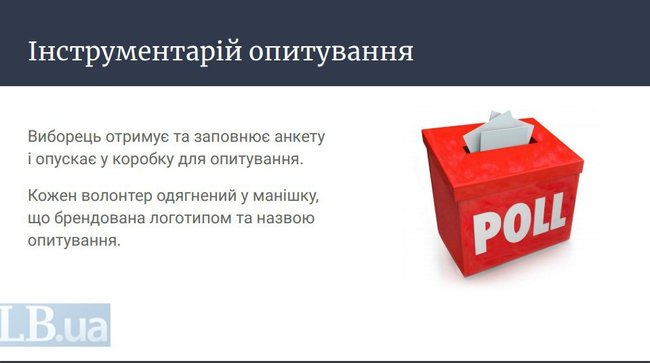 Інструментарій опитування

Виборець отримує та заповнює анкету і опускає у коробку для опитування.

Кожен волонтер одягнений у манішку, що брендована логотипом та назвою опитування.

POLL

LB.ua